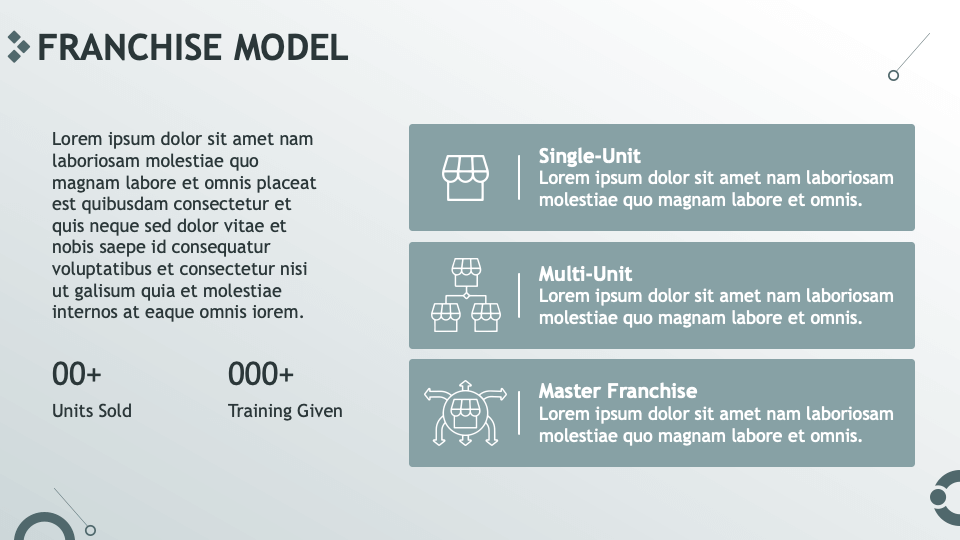 FRANCHISE MODEL

Lorem ipsum dolor sit amet nam laboriosam molestiae quo magnam labore et omnis placeat est quibusdam consectetur et quis neque sed dolor vitae et nobis saepe id consequatur voluptatibus et consectetur nisi ut galisum quia et molestiae internos at eaque omnis iorem.

00+
Units Sold

000+
Training Given

Single-Unit
Lorem ipsum dolor sit amet nam laboriosam molestiae quo magnam labore et omnis.

Multi-Unit
Lorem ipsum dolor sit amet nam laboriosam molestiae quo magnam labore et omnis.

Master Franchise
Lorem ipsum dolor sit amet nam laboriosam molestiae quo magnam labore et omnis.